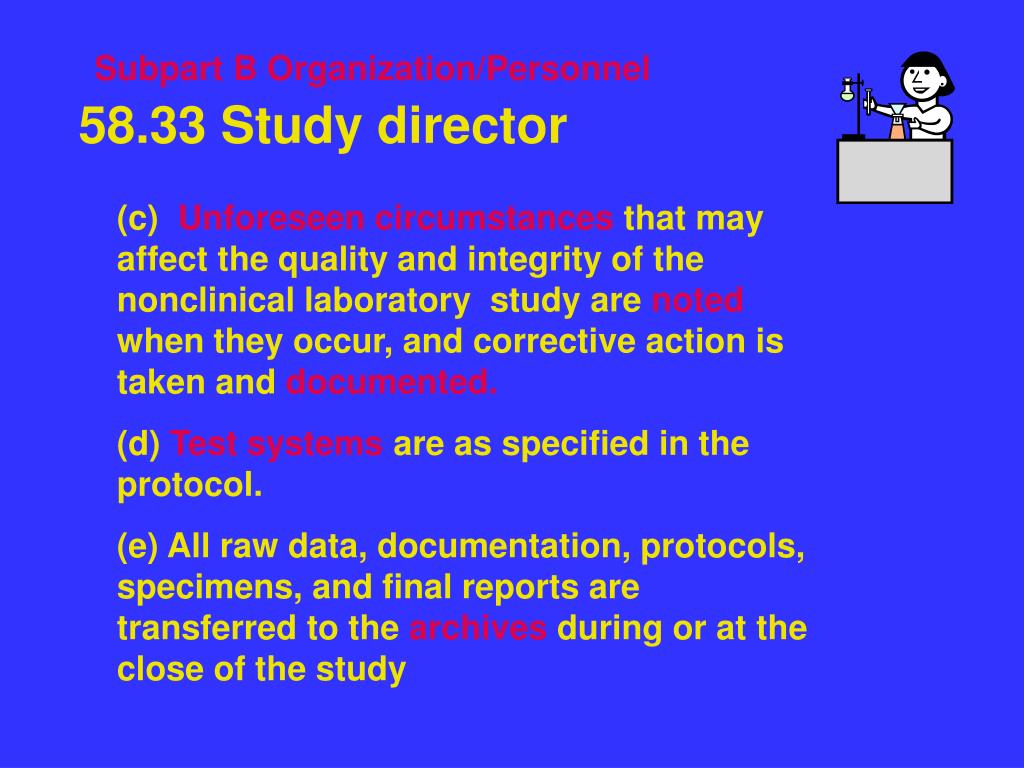 Subpart B Organization/Personnel
58.33 Study director

(c) Unforeseen circumstances that may affect the quality and integrity of the nonclinical laboratory study are noted when they occur, and corrective action is taken and documented.

(d) Test systems are as specified in the protocol.

(e) All raw data, documentation, protocols, specimens, and final reports are transferred to the archives during or at the close of the study